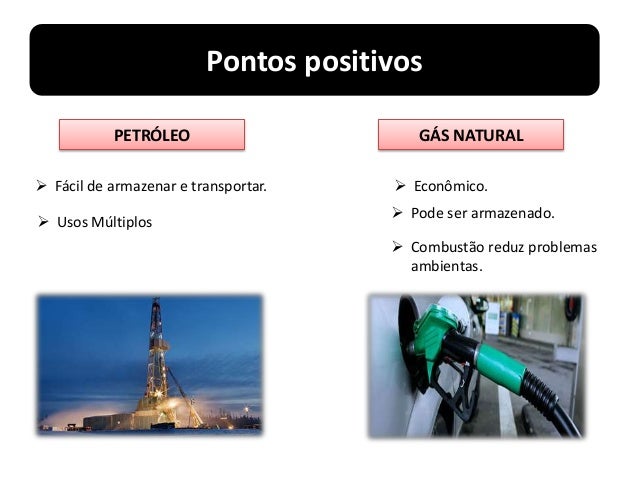 Pontos positivos

PETRÓLEO

➢ Fácil de armazenar e transportar.

➢ Usos Múltiplos

GÁS NATURAL

➢ Econômico.

➢ Pode ser armazenado.

➢ Combustão reduz problemas ambientas.